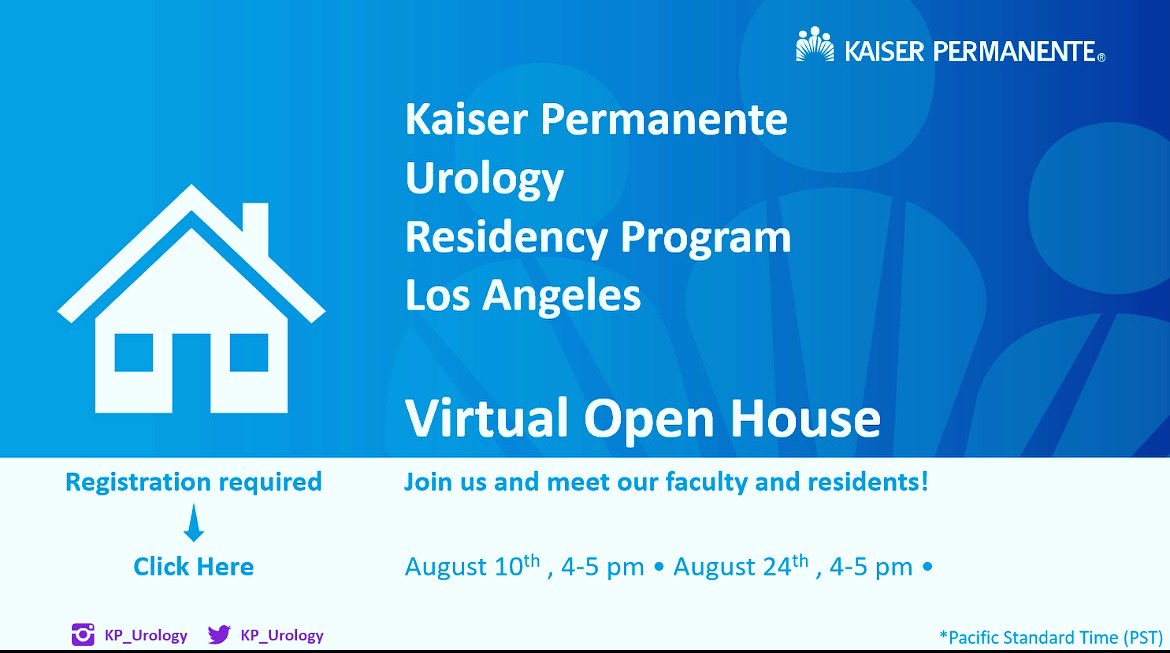 KAISER PERMANENTE®

Kaiser Permanente
Urology
Residency Program
Los Angeles

Virtual Open House

Registration required

Click Here

Join us and meet our faculty and residents!

August 10$^{th}$ , 4-5 pm • August 24$^{th}$ , 4-5 pm •

KP_Urology KP_Urology

*Pacific Standard Time (PST)